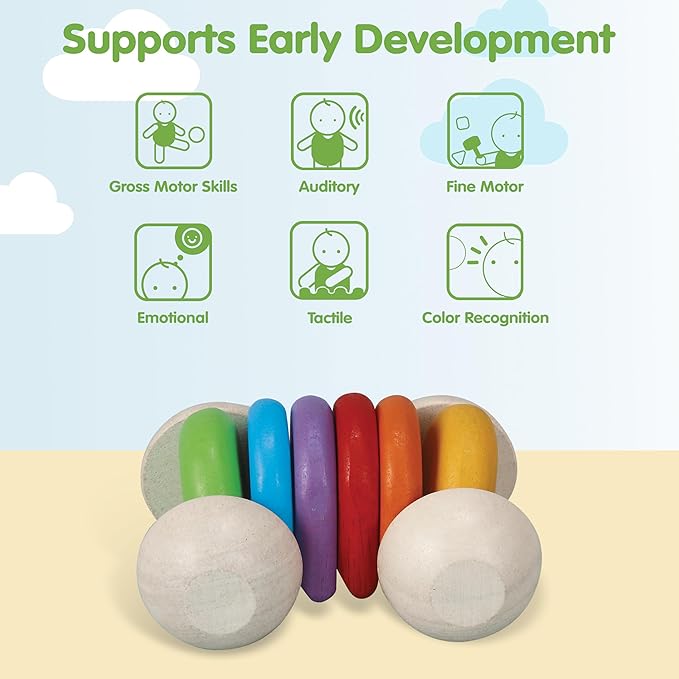 Supports Early Development

Gross Motor Skills

Auditory

Fine Motor

Emotional

Tactile

Color Recognition